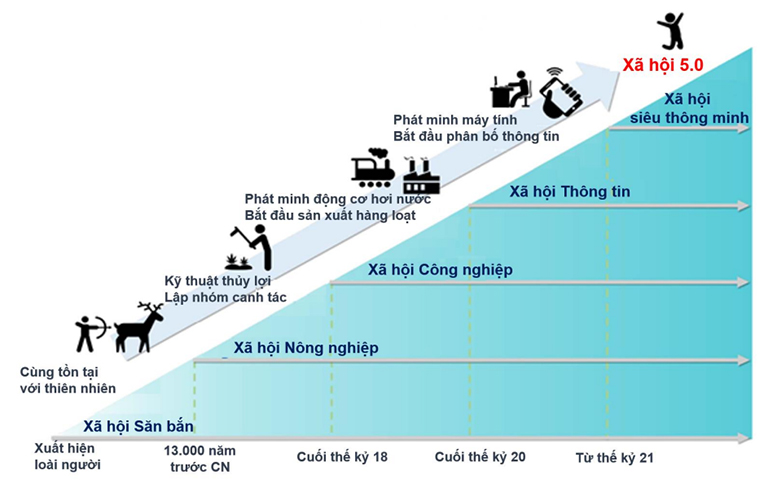 Xã hội 5.0

Xã hội siêu thông minh

Phát minh máy tính
Bắt đầu phân bố thông tin

Xã hội Thông tin

Phát minh động cơ hơi nước
Bắt đầu sản xuất hàng loạt

Xã hội Công nghiệp

Kỹ thuật thủy lợi
Lập nhóm canh tác

Xã hội Nông nghiệp

Cùng tồn tại
với thiên nhiên

Xã hội Săn bắn

Xuất hiện
loài người

13.000 năm
trước CN

Cuối thế kỷ 18

Cuối thế kỷ 20

Từ thế kỷ 21